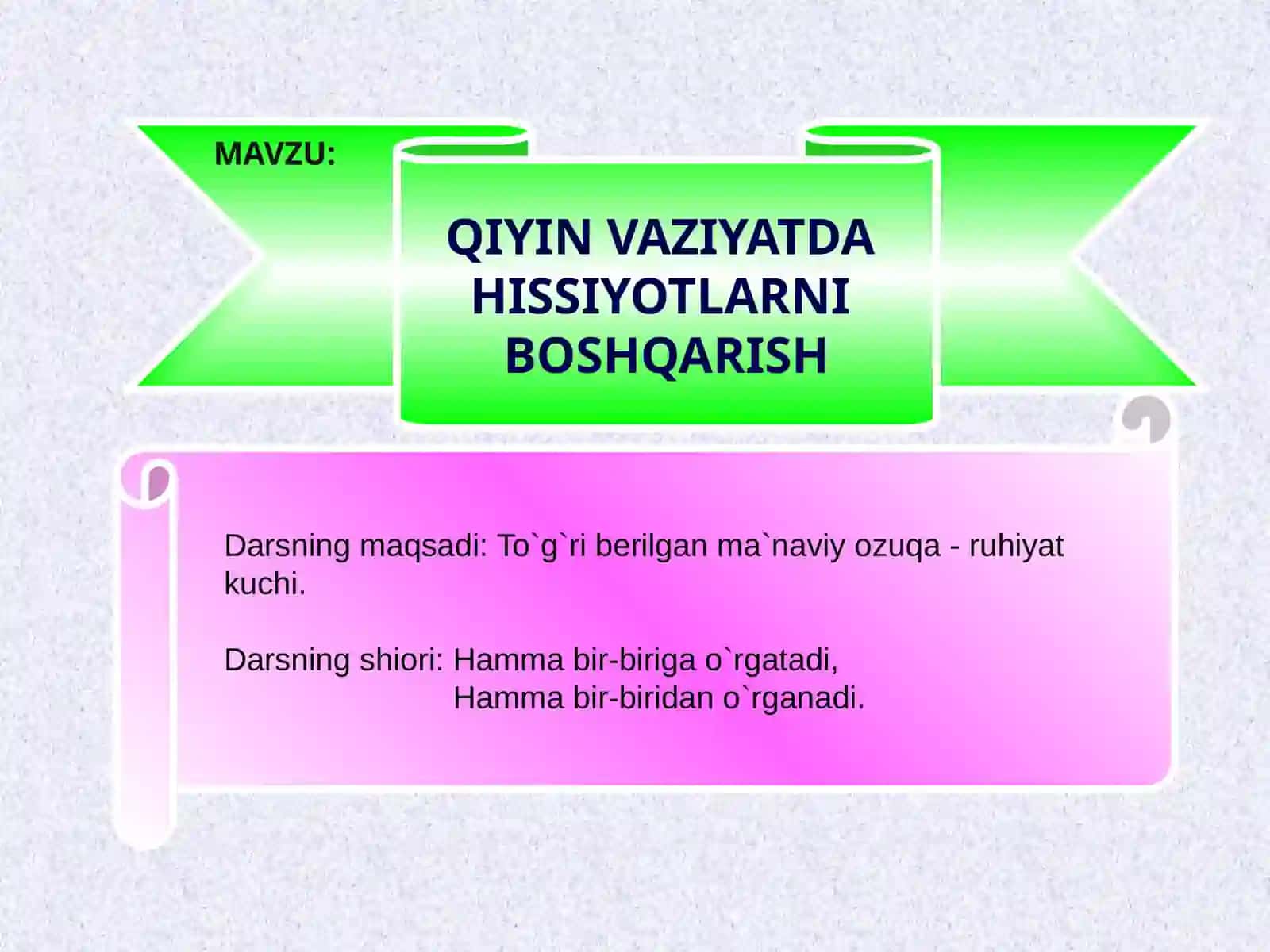 MAVZU:

QIYIN VAZIYATDA HISSIYOTLARNI BOSHQARISH

Darsning maqsadi: To`g`ri berilgan ma`naviy ozuqa - ruhiyat kuchi.

Darsning shiori: Hamma bir-biriga o`rgatadi,
Hamma bir-biridan o`rganadi.